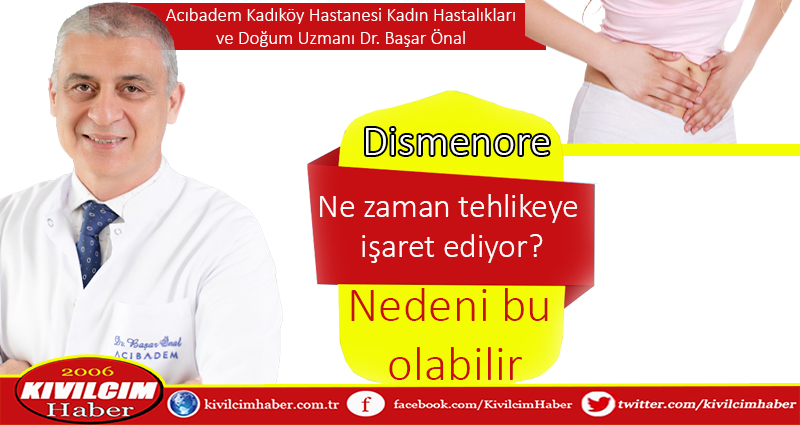 Acıbadem Kadıköy Hastanesi Kadın Hastalıkları ve Doğum Uzmanı Dr. Başar Önal

Dismenore

Ne zaman tehlikeye işaret ediyor?

Nedeni bu olabilir

Dr. Başar Önal
ACIBADEM

2006
KIVILCIM
Haber

kivilcimhaber.com.tr
f
facebook.com/KivilcimHaber
twitter.com/kivilcimhaber